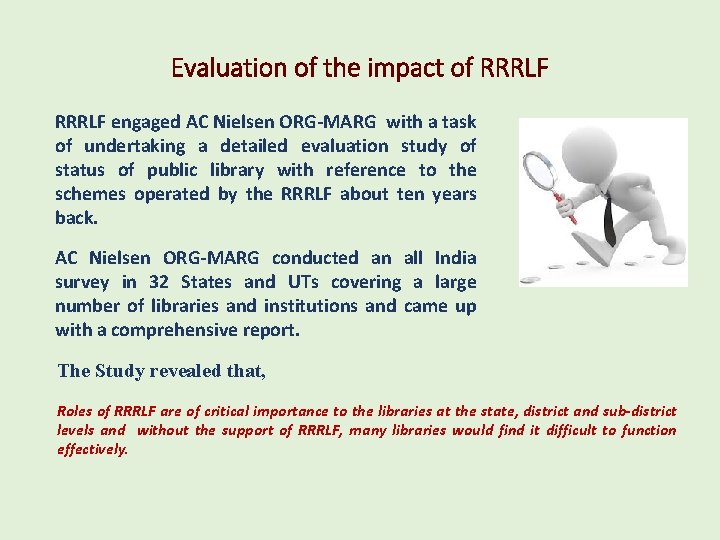 Evaluation of the impact of RRRLF

RRRLF engaged AC Nielsen ORG-MARG with a task of undertaking a detailed evaluation study of status of public library with reference to the schemes operated by the RRRLF about ten years back.

AC Nielsen ORG-MARG conducted an all India survey in 32 States and UTs covering a large number of libraries and institutions and came up with a comprehensive report.

The Study revealed that,

Roles of RRRLF are of critical importance to the libraries at the state, district and sub-district levels and without the support of RRRLF, many libraries would find it difficult to function effectively.